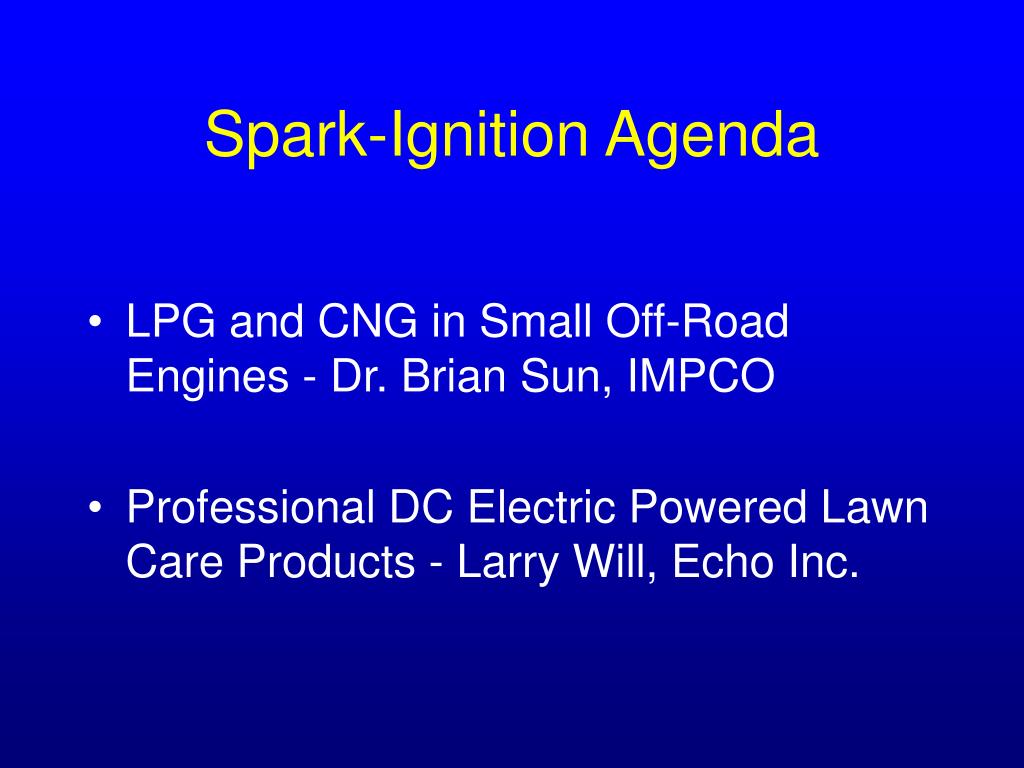 Spark-Ignition Agenda

• LPG and CNG in Small Off-Road Engines - Dr. Brian Sun, IMPCO

• Professional DC Electric Powered Lawn Care Products - Larry Will, Echo Inc.